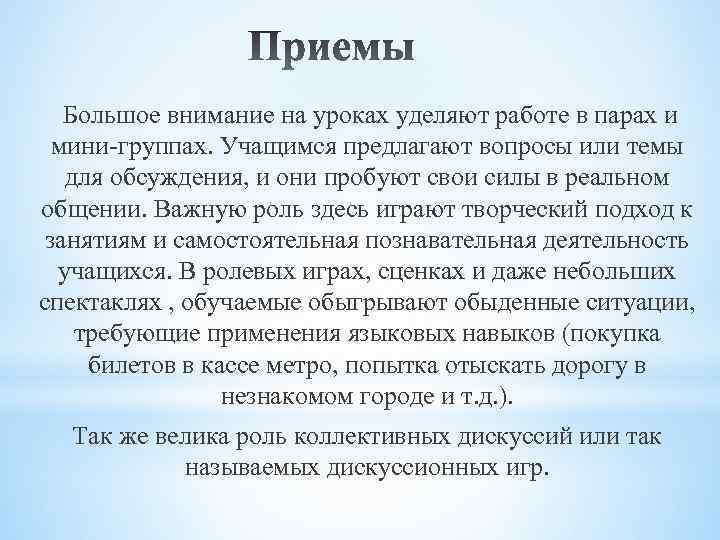 Приемы

Большое внимание на уроках уделяют работе в парах и мини-группах. Учащимся предлагают вопросы или темы для обсуждения, и они пробуют свои силы в реальном общении. Важную роль здесь играют творческий подход к занятиям и самостоятельная познавательная деятельность учащихся. В ролевых играх, сценках и даже небольших спектаклях , обучаемые обыгрывают обыденные ситуации, требующие применения языковых навыков (покупка билетов в кассе метро, попытка отыскать дорогу в незнакомом городе и т.д.).

Так же велика роль коллективных дискуссий или так называемых дискуссионных игр.